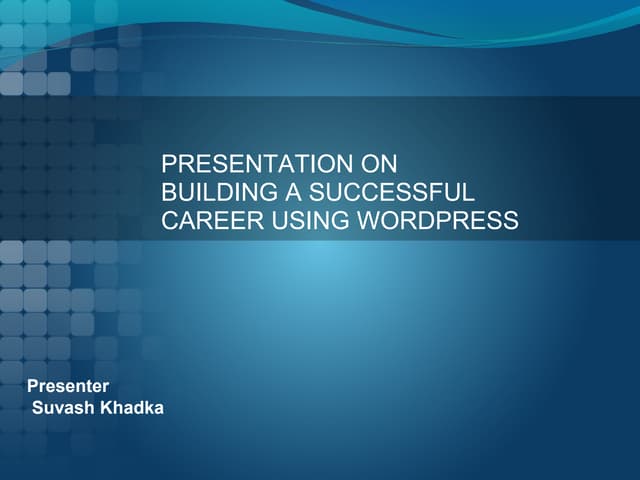 PRESENTATION ON
BUILDING A SUCCESSFUL
CAREER USING WORDPRESS

Presenter
Suvash Khadka